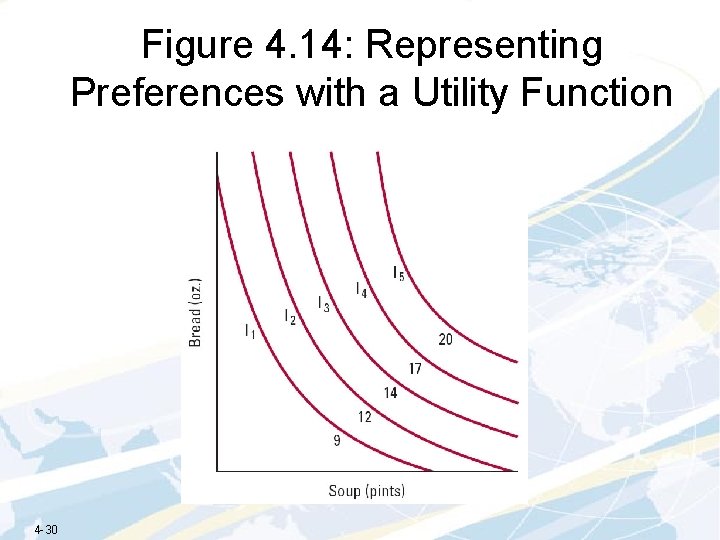 Figure 4.14: Representing Preferences with a Utility Function

Bread (oz.)

$I_1$
$I_2$
$I_3$
$I_4$
$I_5$

20
17
14
12
9

Soup (pints)

4-30